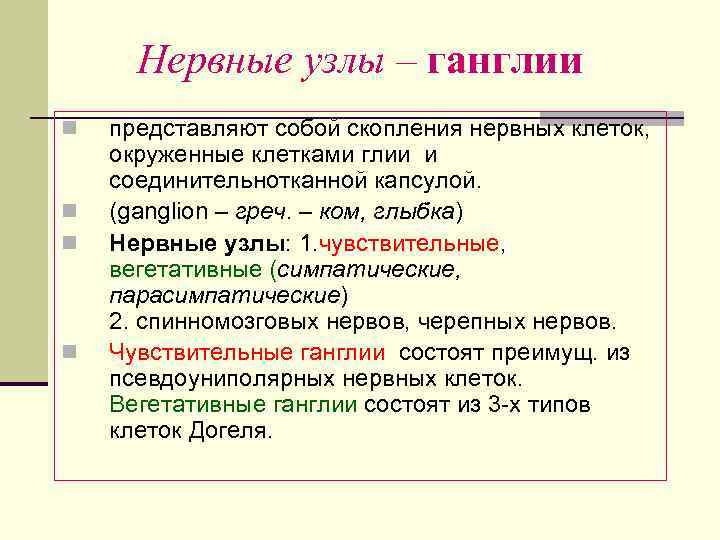 Нервные узлы – ганглии

представляют собой скопления нервных клеток, окруженные клетками глии и соединительнотканной капсулой.

(ganglion – греч. – ком, глыбка)

Нервные узлы: 1.чувствительные, вегетативные (симпатические, парасимпатические)
2. спинномозговых нервов, черепных нервов.

Чувствительные ганглии состоят преимущ. из псевдоуниполярных нервных клеток. Вегетативные ганглии состоят из 3-х типов клеток Догеля.